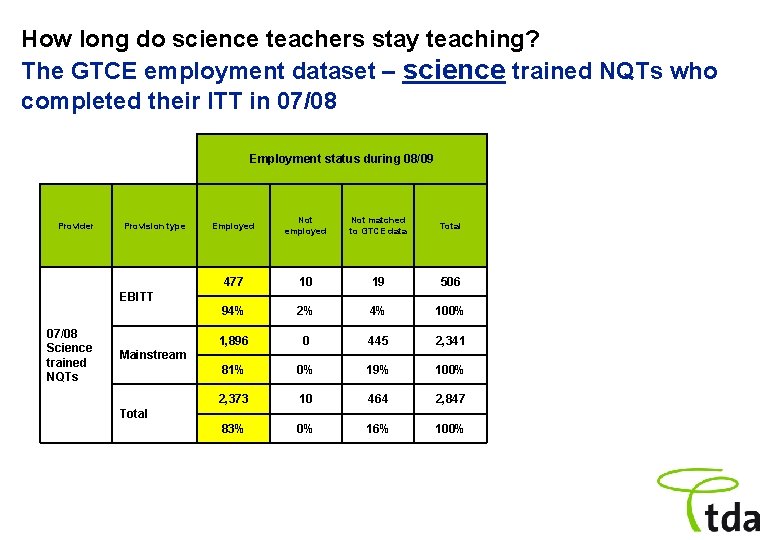 How long do science teachers stay teaching?
The GTCE employment dataset – science trained NQTs who completed their ITT in 07/08

| | | Employment status during 08/09 | | | |
|---|---|---|---|---|---|
| Provider | Provision type | Employed | Not employed | Not matched to GTCE data | Total |
| 07/08 Science trained NQTs | EBITT | 477 | 10 | 19 | 506 |
| | | 94% | 2% | 4% | 100% |
| | Mainstream | 1,896 | 0 | 445 | 2,341 |
| | | 81% | 0% | 19% | 100% |
| | Total | 2,373 | 10 | 464 | 2,847 |
| | | 83% | 0% | 16% | 100% |

tda